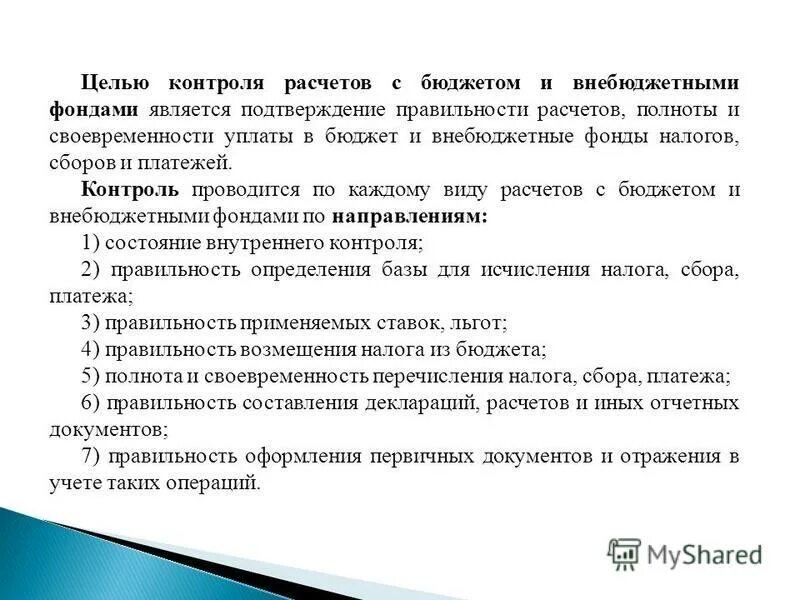 Целью контроля расчетов с бюджетом и внебюджетными фондами является подтверждение правильности расчетов, полноты и своевременности уплаты в бюджет и внебюджетные фонды налогов, сборов и платежей.

Контроль проводится по каждому виду расчетов с бюджетом и внебюджетными фондами по направлениям:

1) состояние внутреннего контроля;

2) правильность определения базы для исчисления налога, сбора, платежа;

3) правильность применяемых ставок, льгот;

4) правильность возмещения налога из бюджета;

5) полнота и своевременность перечисления налога, сбора, платежа;

6) правильность составления деклараций, расчетов и иных отчетных документов;

7) правильность оформления первичных документов и отражения в учете таких операций.

MyShared